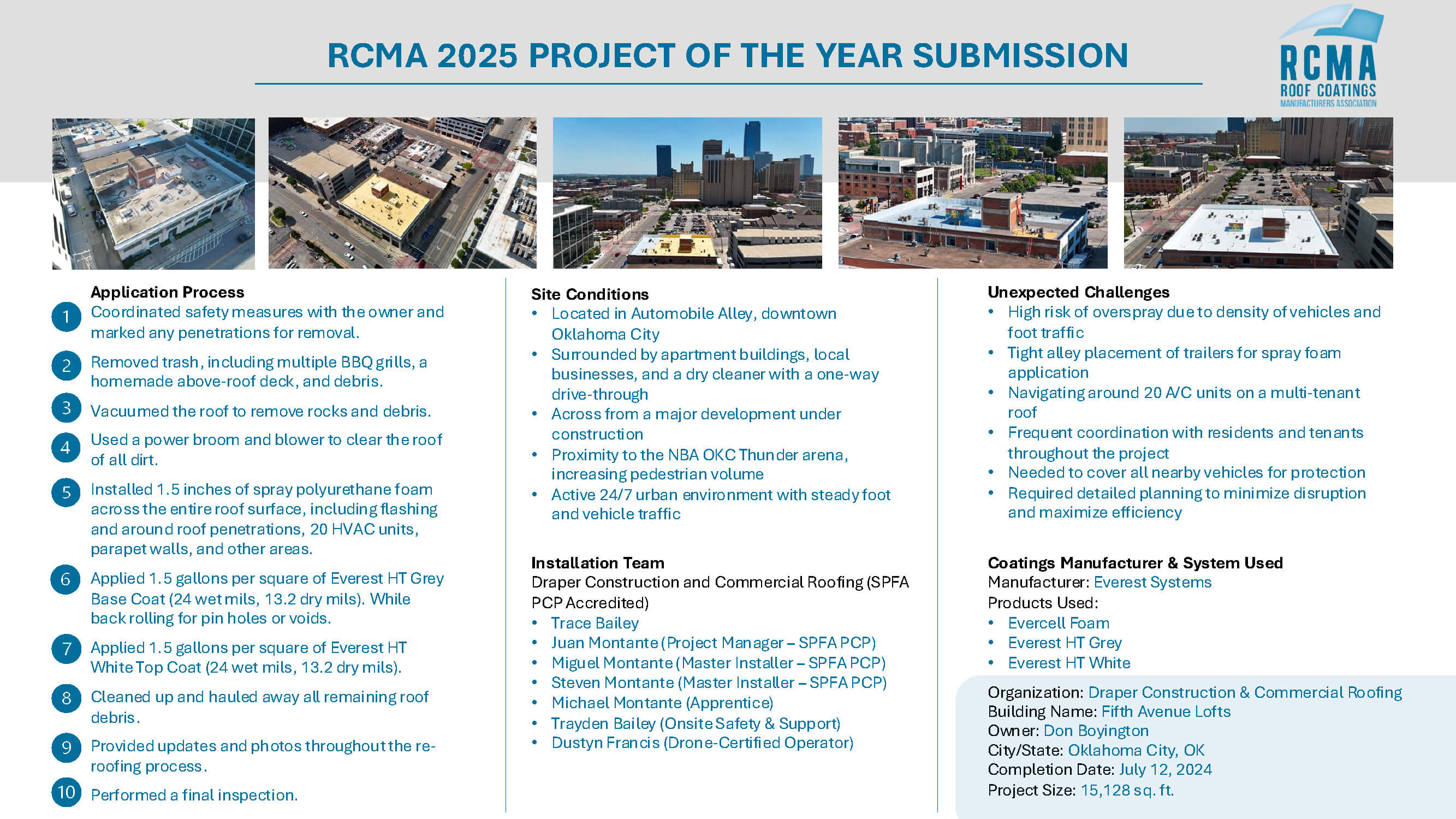 RCMA 2025 PROJECT OF THE YEAR SUBMISSION

RCMA
ROOF COATINGS
MANUFACTURERS ASSOCIATION

Application Process

1 Coordinated safety measures with the owner and marked any penetrations for removal.

2 Removed trash, including multiple BBQ grills, a homemade above-roof deck, and debris.

3 Vacuumed the roof to remove rocks and debris.

4 Used a power broom and blower to clear the roof of all dirt.

5 Installed 1.5 inches of spray polyurethane foam across the entire roof surface, including flashing and around roof penetrations, 20 HVAC units, parapet walls, and other areas.

6 Applied 1.5 gallons per square of Everest HT Grey Base Coat (24 wet mils, 13.2 dry mils). While back rolling for pin holes or voids.

7 Applied 1.5 gallons per square of Everest HT White Top Coat (24 wet mils, 13.2 dry mils).

8 Cleaned up and hauled away all remaining roof debris.

9 Provided updates and photos throughout the re-roofing process.

10 Performed a final inspection.

Site Conditions
• Located in Automobile Alley, downtown Oklahoma City
• Surrounded by apartment buildings, local businesses, and a dry cleaner with a one-way drive-through
• Across from a major development under construction
• Proximity to the NBA OKC Thunder arena, increasing pedestrian volume
• Active 24/7 urban environment with steady foot and vehicle traffic

Installation Team
Draper Construction and Commercial Roofing (SPFA PCP Accredited)
• Trace Bailey
• Juan Montante (Project Manager – SPFA PCP)
• Miguel Montante (Master Installer – SPFA PCP)
• Steven Montante (Master Installer – SPFA PCP)
• Michael Montante (Apprentice)
• Trayden Bailey (Onsite Safety & Support)
• Dustyn Francis (Drone-Certified Operator)

Unexpected Challenges
• High risk of overspray due to density of vehicles and foot traffic
• Tight alley placement of trailers for spray foam application
• Navigating around 20 A/C units on a multi-tenant roof
• Frequent coordination with residents and tenants throughout the project
• Needed to cover all nearby vehicles for protection
• Required detailed planning to minimize disruption and maximize efficiency

Coatings Manufacturer & System Used
Manufacturer: Everest Systems
Products Used:
• Evercell Foam
• Everest HT Grey
• Everest HT White

Organization: Draper Construction & Commercial Roofing
Building Name: Fifth Avenue Lofts
Owner: Don Boyington
City/State: Oklahoma City, OK
Completion Date: July 12, 2024
Project Size: 15,128 sq. ft.